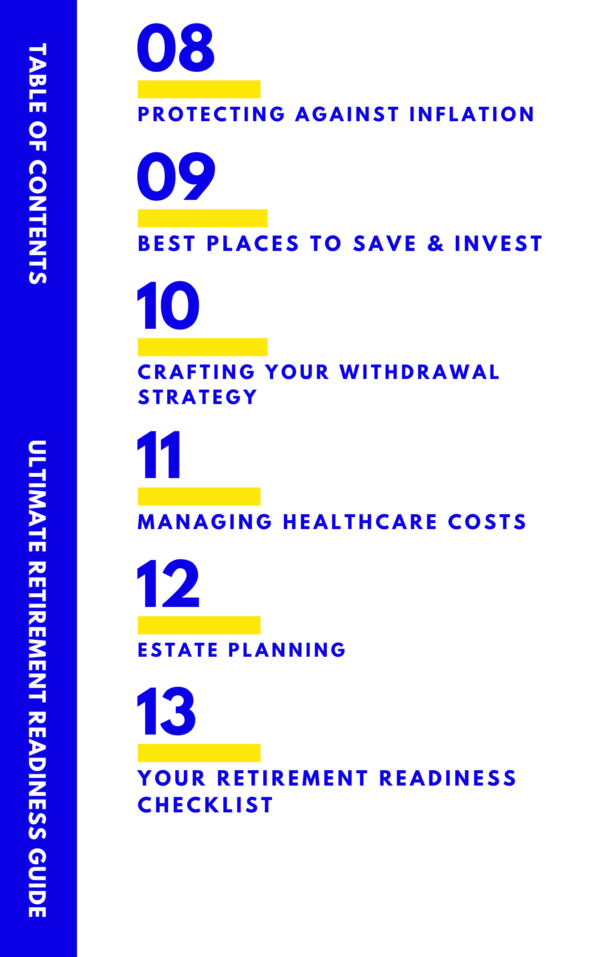 TABLE OF CONTENTS

ULTIMATE RETIREMENT READINESS GUIDE

08
PROTECTING AGAINST INFLATION

09
BEST PLACES TO SAVE & INVEST

10
CRAFTING YOUR WITHDRAWAL STRATEGY

11
MANAGING HEALTHCARE COSTS

12
ESTATE PLANNING

13
YOUR RETIREMENT READINESS CHECKLIST